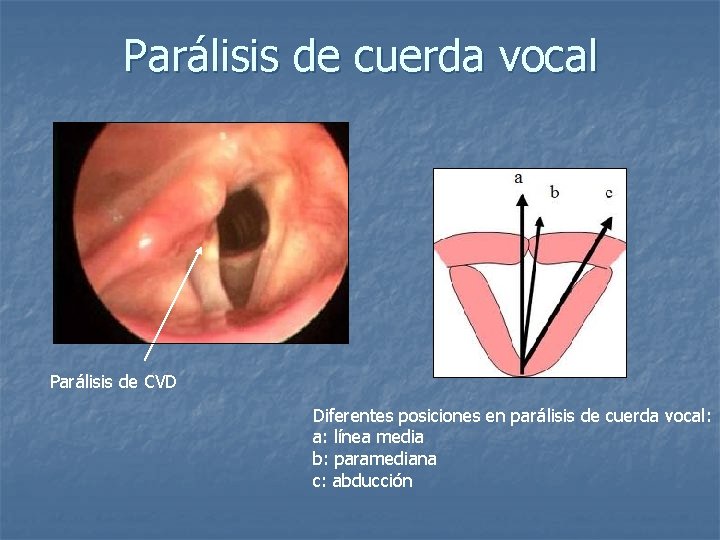 Parálisis de cuerda vocal

Parálisis de CVD

a
b
c

Diferentes posiciones en parálisis de cuerda vocal:
a: línea media
b: paramediana
c: abducción